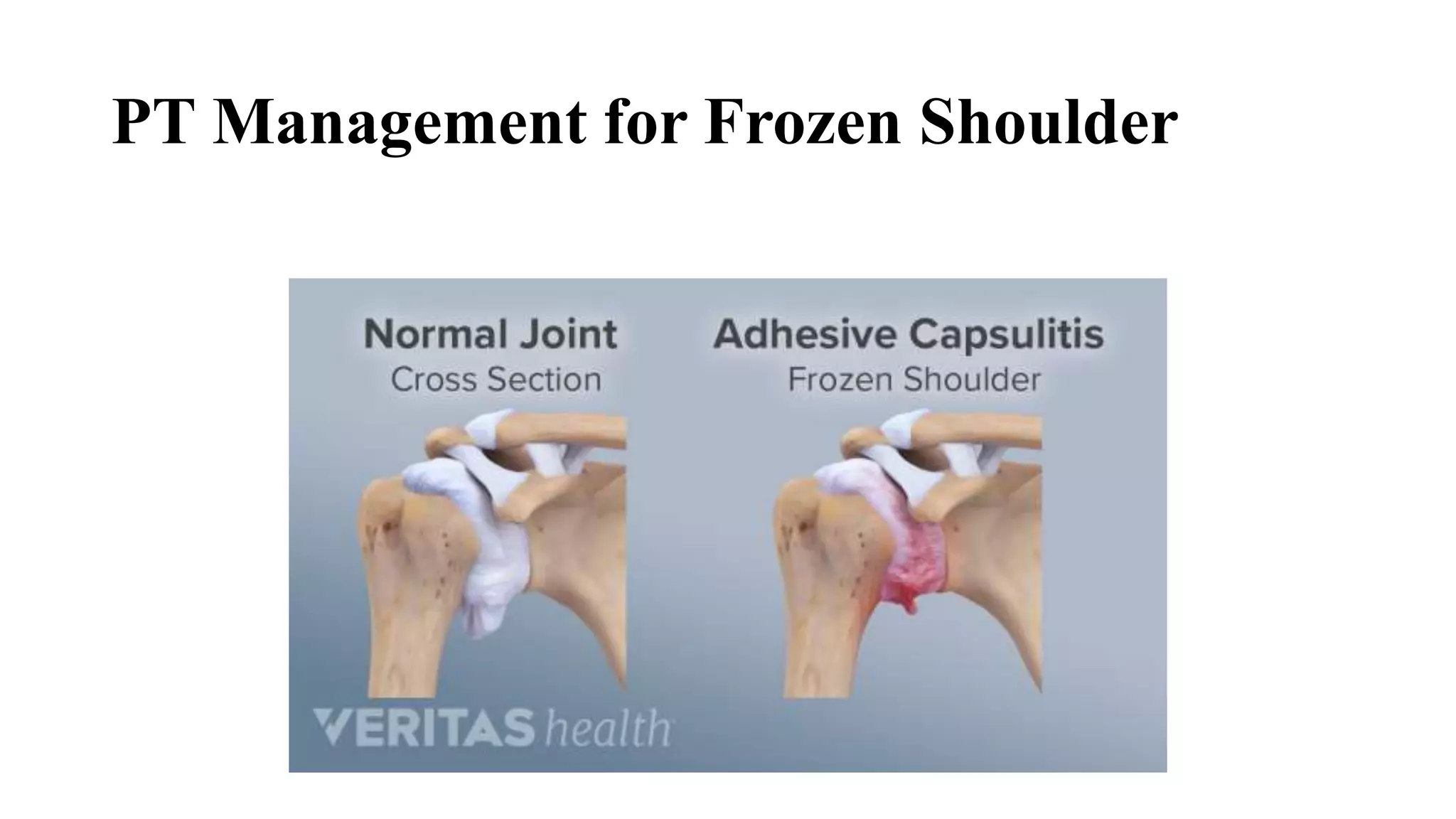 PT Management for Frozen Shoulder

Normal Joint
Cross Section

Adhesive Capsulitis
Frozen Shoulder

VERITAS health